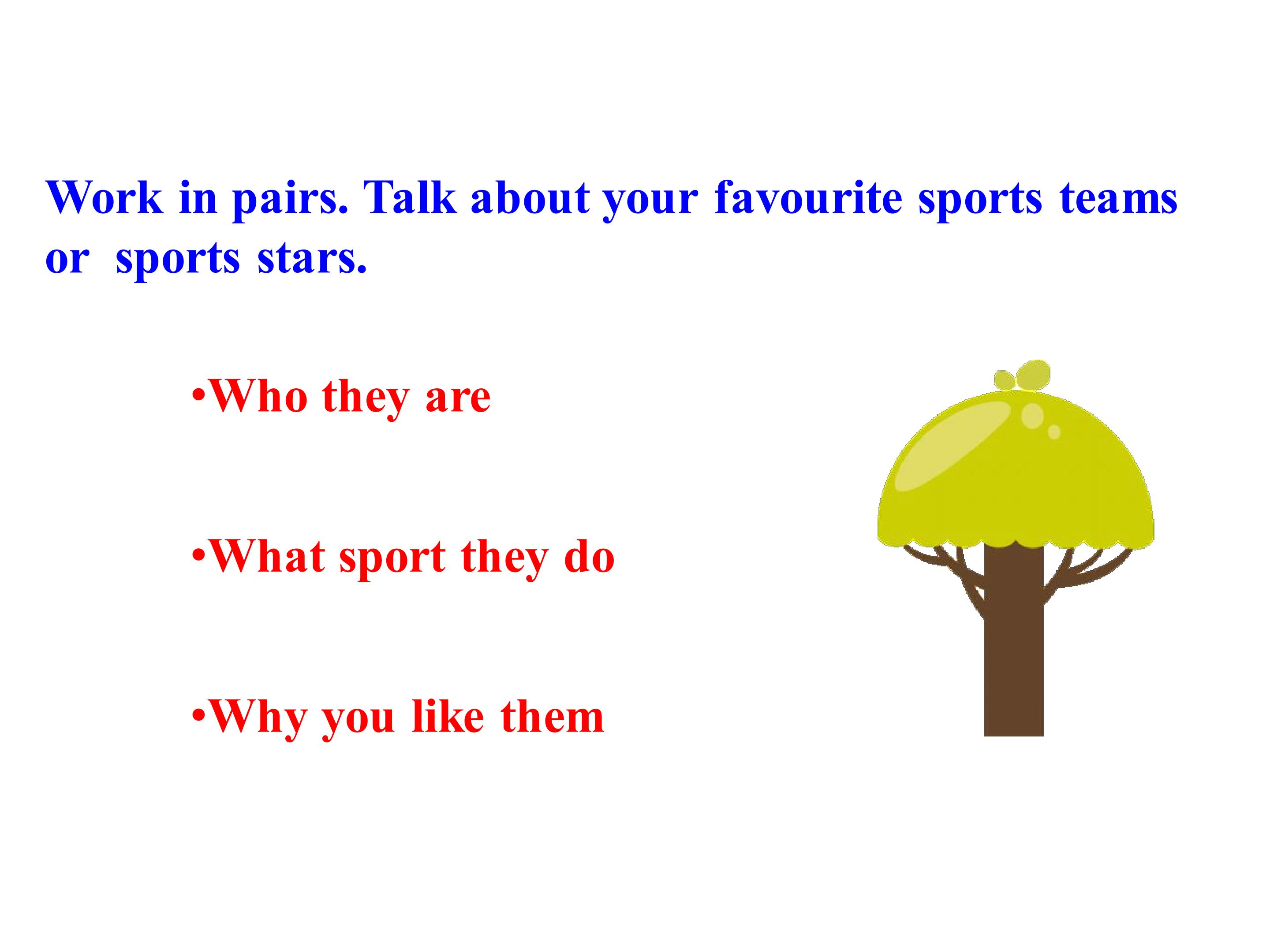 Work in pairs. Talk about your favourite sports teams or sports stars.

•Who they are

•What sport they do

•Why you like them